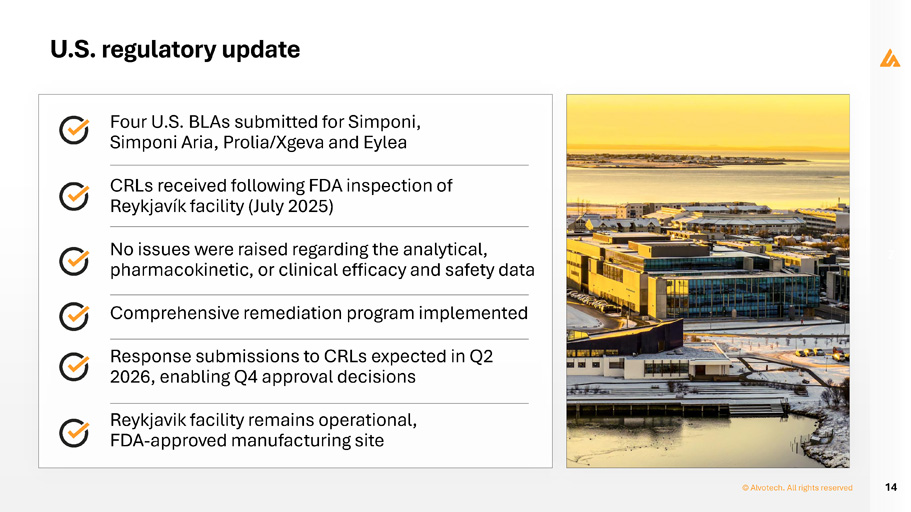 U.S. regulatory update

Four U.S. BLAs submitted for Simponi, Simponi Aria, Prolia/Xgeva and Eylea

CRLs received following FDA inspection of Reykjavík facility (July 2025)

No issues were raised regarding the analytical, pharmacokinetic, or clinical efficacy and safety data

Comprehensive remediation program implemented

Response submissions to CRLs expected in Q2 2026, enabling Q4 approval decisions

Reykjavik facility remains operational, FDA-approved manufacturing site

© Alvotech. All rights reserved

14